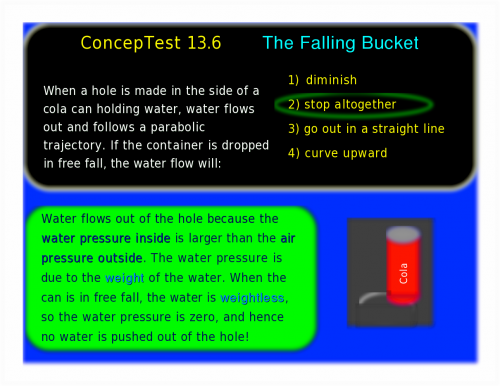 ConcepTest 13.6 The Falling Bucket

When a hole is made in the side of a cola can holding water, water flows out and follows a parabolic trajectory. If the container is dropped in free fall, the water flow will:

1) diminish
2) stop altogether
3) go out in a straight line
4) curve upward

Water flows out of the hole because the water pressure inside is larger than the air pressure outside. The water pressure is due to the weight of the water. When the can is in free fall, the water is weightless, so the water pressure is zero, and hence no water is pushed out of the hole!

Cola